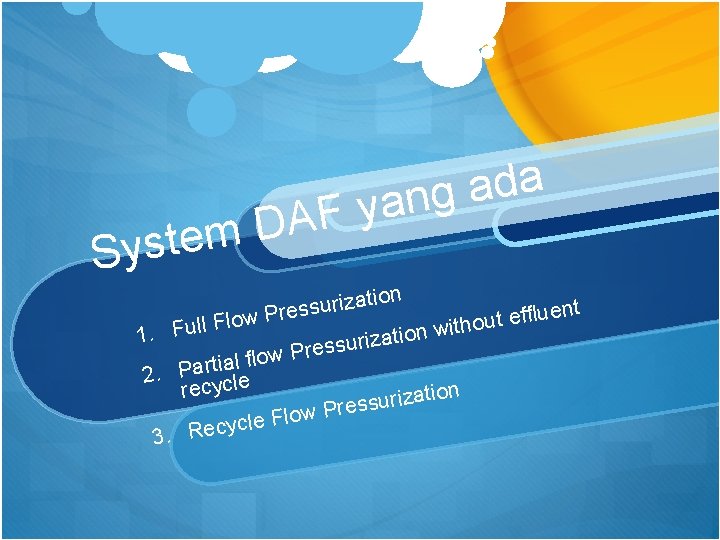 System DAF yang ada

1. Full Flow Pressurization
2. Partial flow Pressurization without effluent recycle
3. Recycle Flow Pressurization